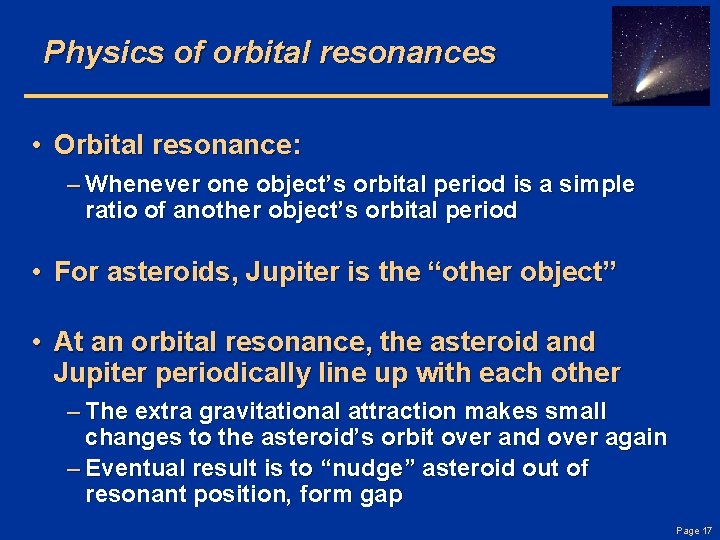 Physics of orbital resonances

• Orbital resonance:

– Whenever one object’s orbital period is a simple ratio of another object’s orbital period

• For asteroids, Jupiter is the “other object”

• At an orbital resonance, the asteroid and Jupiter periodically line up with each other

– The extra gravitational attraction makes small changes to the asteroid’s orbit over and over again

– Eventual result is to “nudge” asteroid out of resonant position, form gap

Page 17